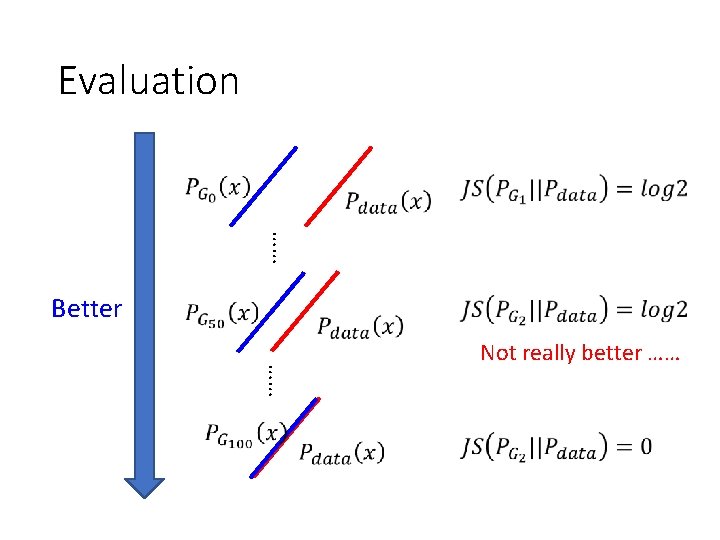 Evaluation

Better

$P_{G_0}(x)$ $P_{data}(x)$ $JS(P_{G_1}||P_{data}) = log2$

……

$P_{G_{50}}(x)$ $P_{data}(x)$ $JS(P_{G_2}||P_{data}) = log2$

Not really better ……

……

$P_{G_{100}}(x)$ $P_{data}(x)$ $JS(P_{G_2}||P_{data}) = 0$